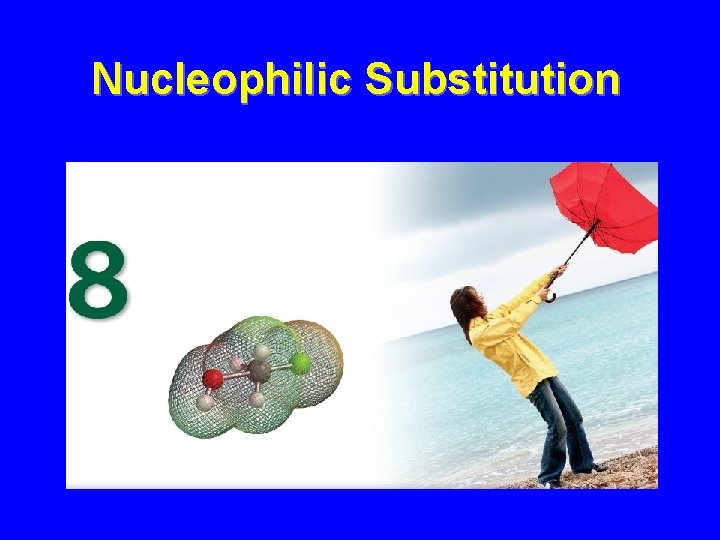 Nucleophilic Substitution

8